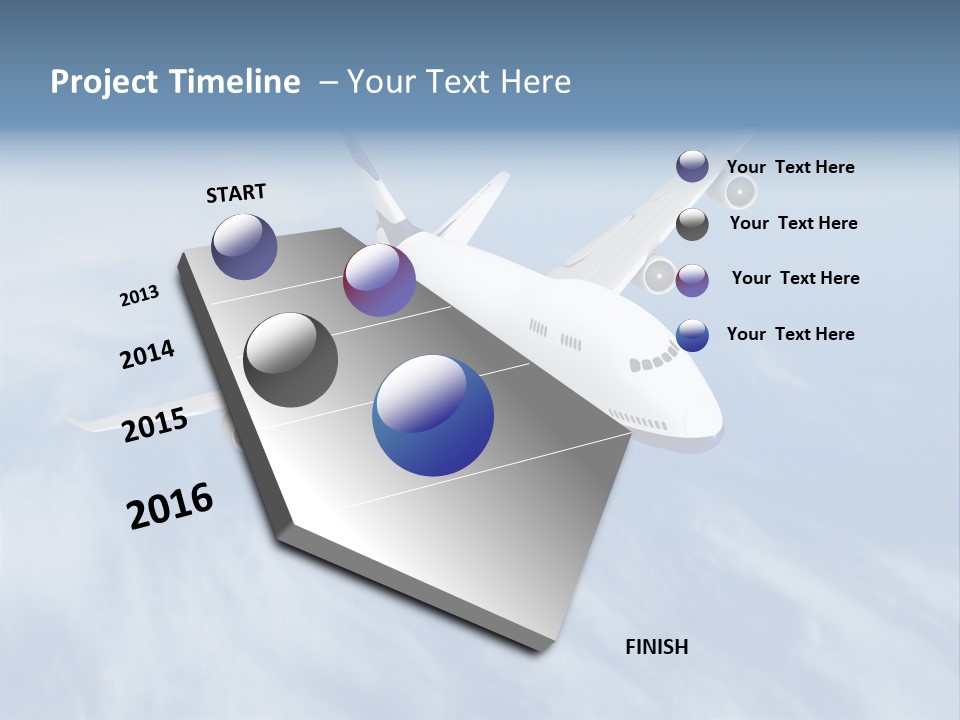 Project Timeline – Your Text Here

START

2013

2014

2015

2016

FINISH

Your Text Here

Your Text Here

Your Text Here

Your Text Here